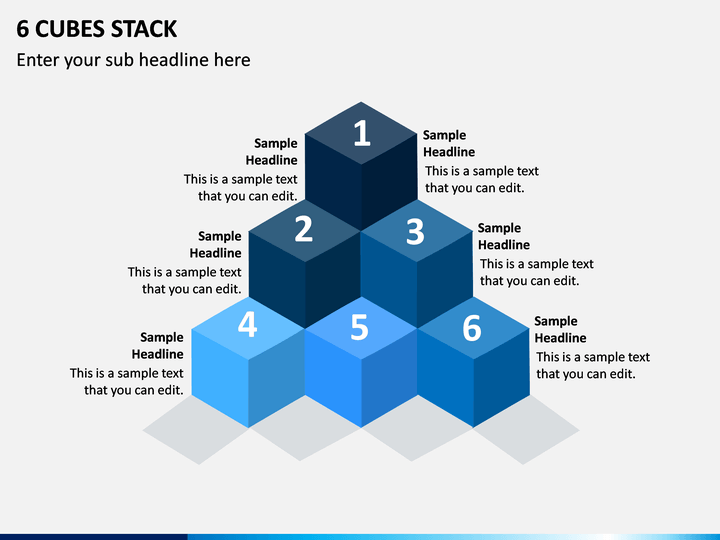 6 CUBES STACK

Enter your sub headline here

Sample Headline
This is a sample text that you can edit.

1

Sample Headline
This is a sample text that you can edit.

Sample Headline
This is a sample text that you can edit.

2

3

Sample Headline
This is a sample text that you can edit.

Sample Headline
This is a sample text that you can edit.

4

5

6

Sample Headline
This is a sample text that you can edit.